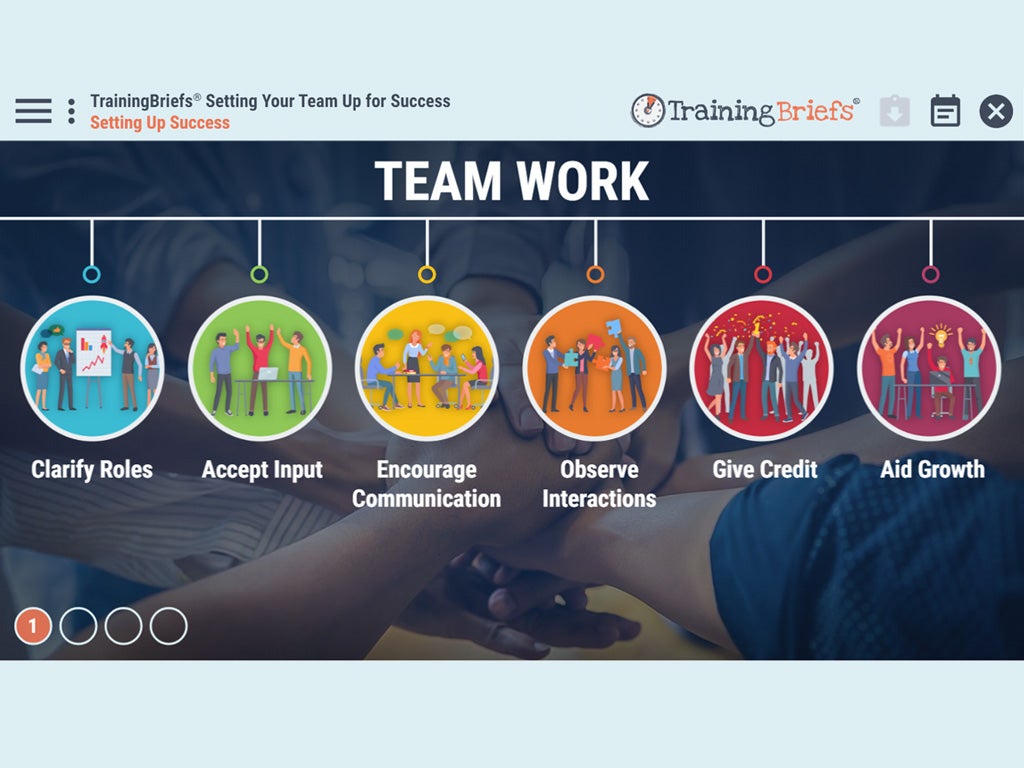 TrainingBriefs® Setting Your Team Up for Success
Setting Up Success

TrainingBriefs®

TEAM WORK

Clarify Roles

Accept Input

Encourage Communication

Observe Interactions

Give Credit

Aid Growth

1